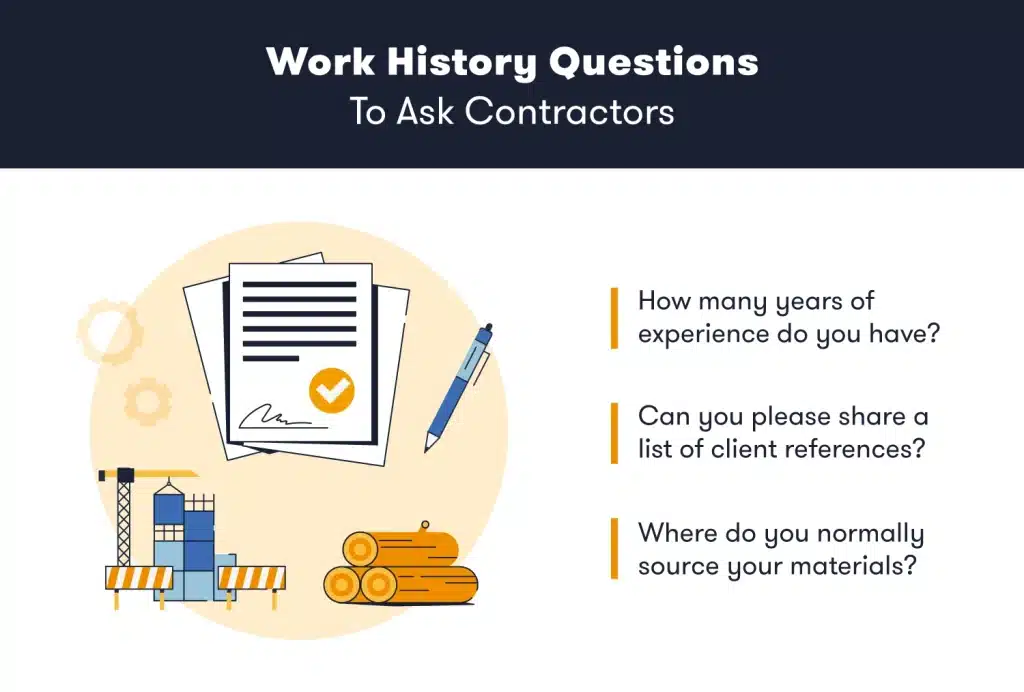 Work History Questions
To Ask Contractors

How many years of experience do you have?

Can you please share a list of client references?

Where do you normally source your materials?